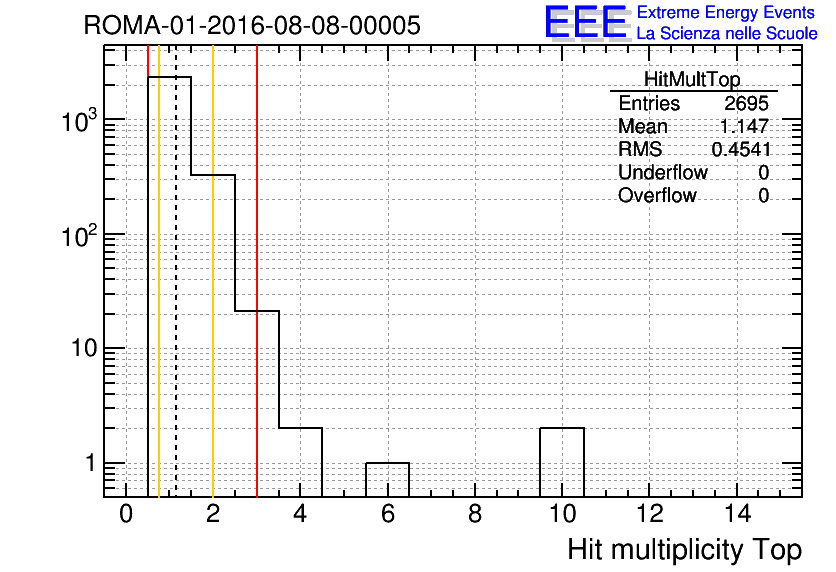 ROMA-01-2016-08-08-00005

EEE Extreme Energy Events
La Scienza nelle Scuole

| HitMultTop | |
|---|---|
| Entries | 2695 |
| Mean | 1.147 |
| RMS | 0.4541 |
| Underflow | 0 |
| Overflow | 0 |

$10^3$
$10^2$
10
1

0 2 4 6 8 10 12 14

Hit multiplicity Top